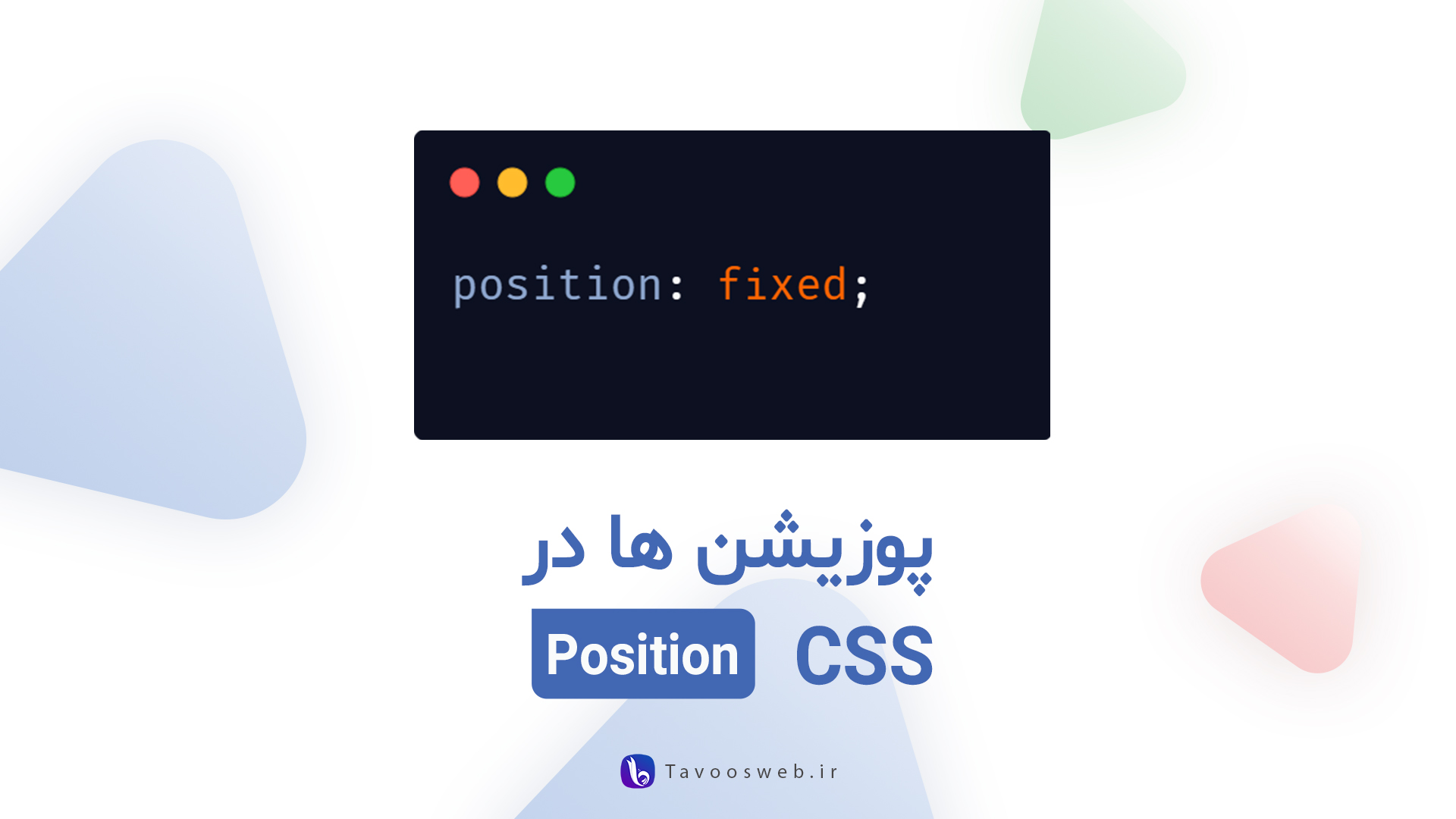 position: fixed;

پوزیشن ها در

CSS Position

Tavoosweb.ir